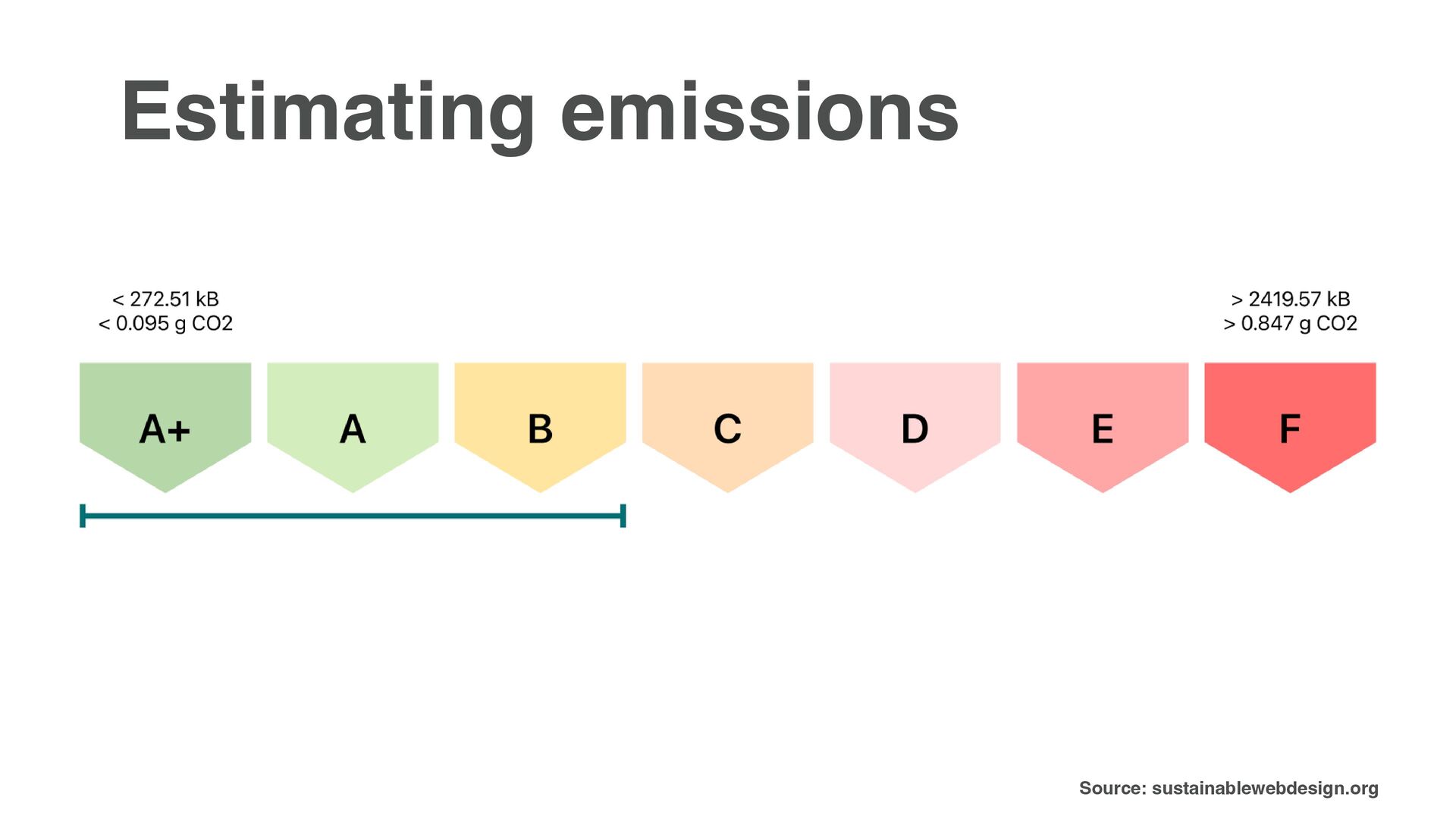 Estimating emissions

< 272.51 kB
< 0.095 g CO2

> 2419.57 kB
> 0.847 g CO2

A+

A

B

C

D

E

F

Source: sustainablewebdesign.org